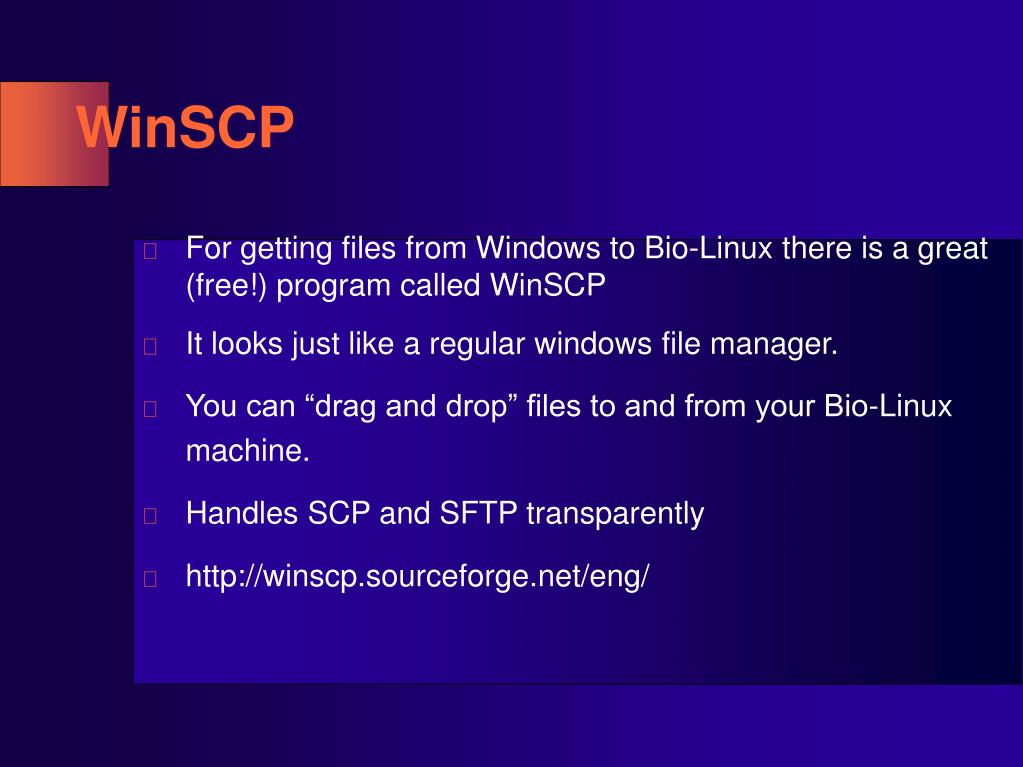 WinSCP

For getting files from Windows to Bio-Linux there is a great (free!) program called WinSCP

It looks just like a regular windows file manager.

You can “drag and drop” files to and from your Bio-Linux machine.

Handles SCP and SFTP transparently

http://winscp.sourceforge.net/eng/